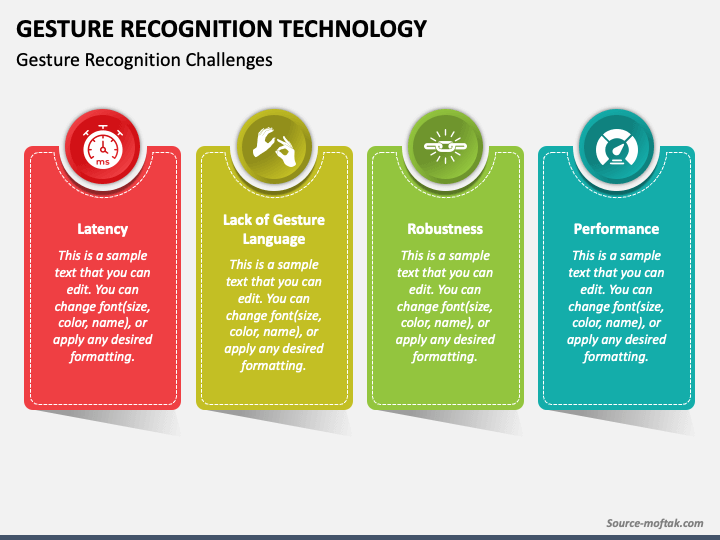 GESTURE RECOGNITION TECHNOLOGY

Gesture Recognition Challenges

ms

Latency

This is a sample text that you can edit. You can change font(size, color, name), or apply any desired formatting.

Lack of Gesture Language

This is a sample text that you can edit. You can change font(size, color, name), or apply any desired formatting.

Robustness

This is a sample text that you can edit. You can change font(size, color, name), or apply any desired formatting.

Performance

This is a sample text that you can edit. You can change font(size, color, name), or apply any desired formatting.

Source-moftak.com